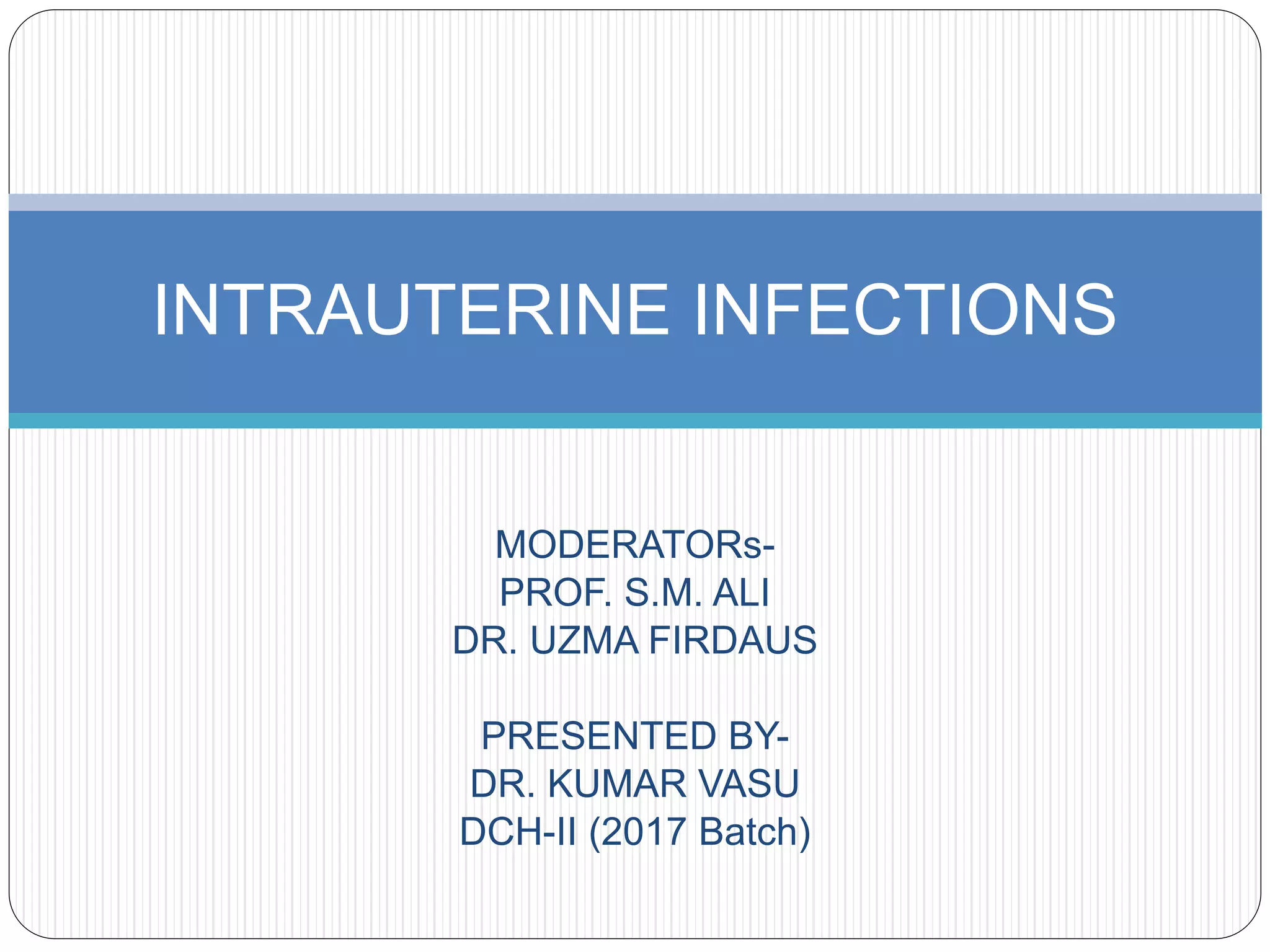 INTRAUTERINE INFECTIONS

MODERATORs-
PROF. S.M. ALI
DR. UZMA FIRDAUS

PRESENTED BY-
DR. KUMAR VASU
DCH-II (2017 Batch)